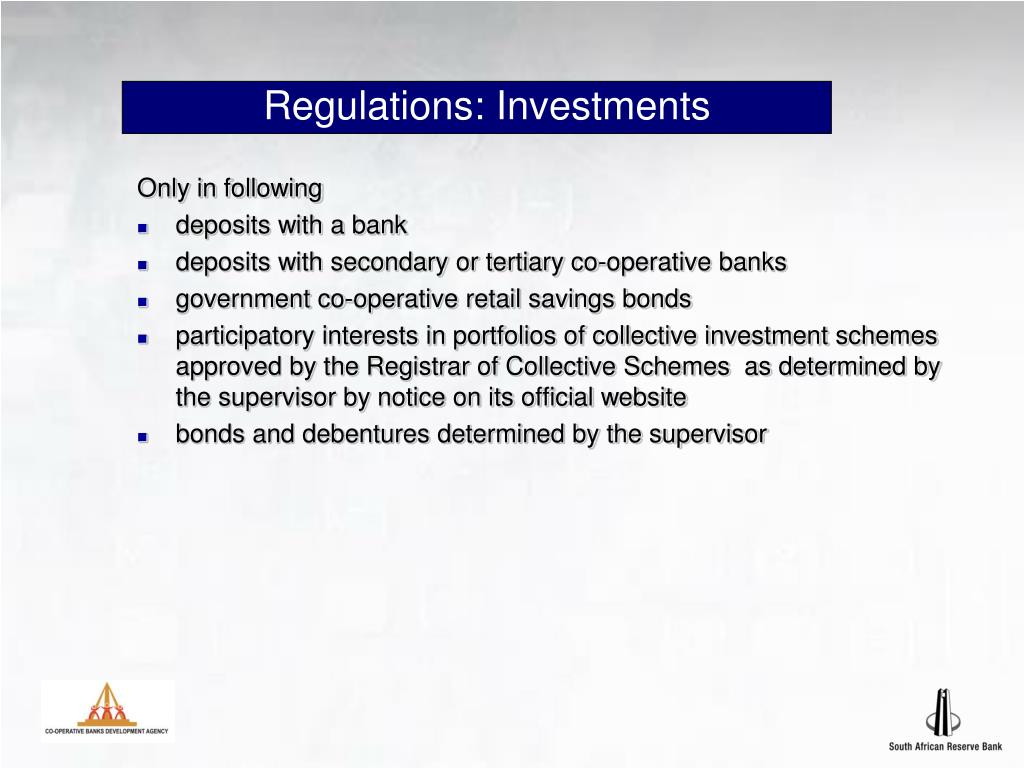 Regulations: Investments

Only in following

- deposits with a bank
- deposits with secondary or tertiary co-operative banks
- government co-operative retail savings bonds
- participatory interests in portfolios of collective investment schemes approved by the Registrar of Collective Schemes as determined by the supervisor by notice on its official website
- bonds and debentures determined by the supervisor

CO-OPERATIVE BANKS DEVELOPMENT AGENCY

South African Reserve Bank